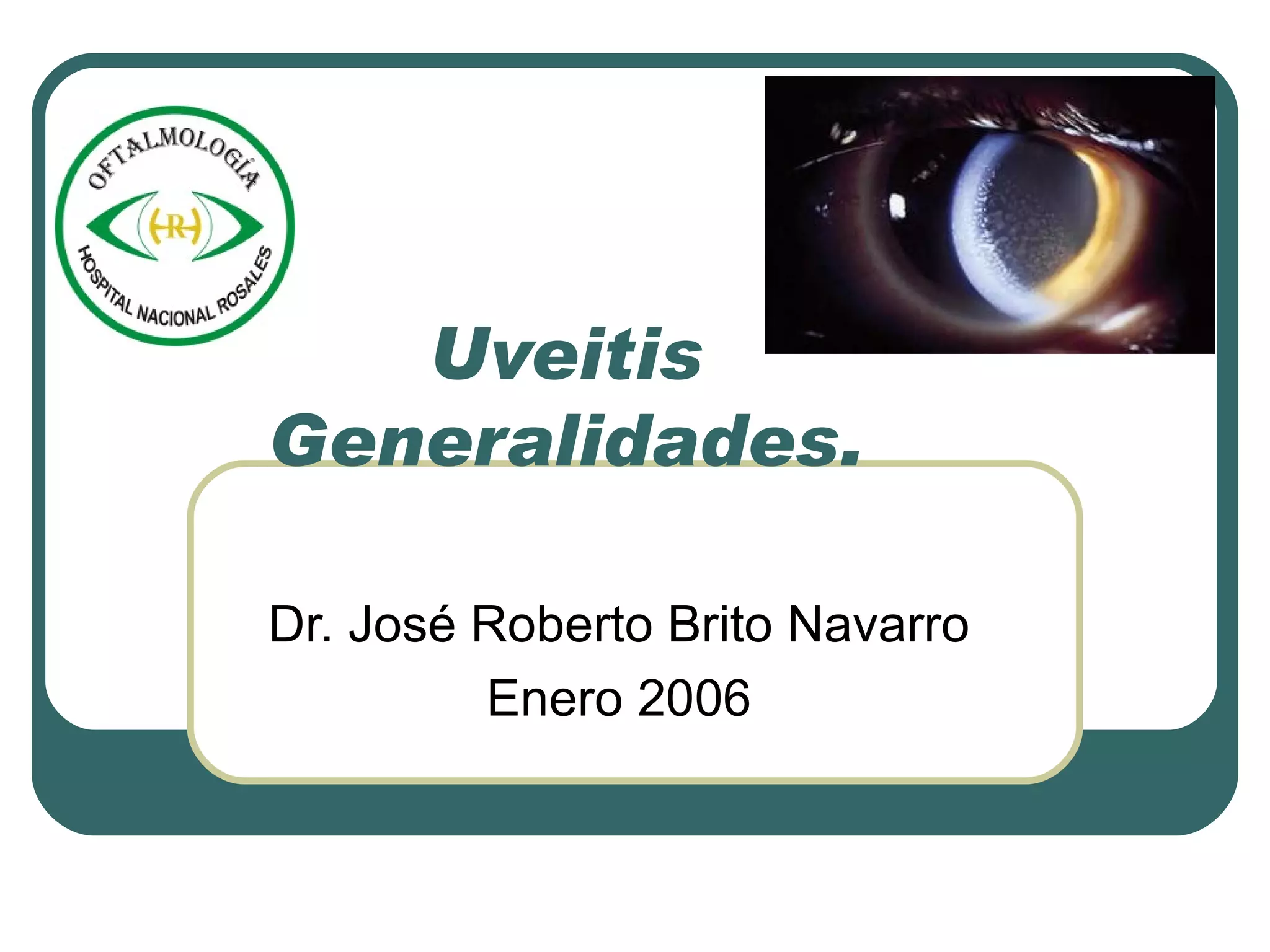 OFTALMOLOGÍA
HR
HOSPITAL NACIONAL ROSALES

Uveitis
Generalidades.

Dr. José Roberto Brito Navarro
Enero 2006